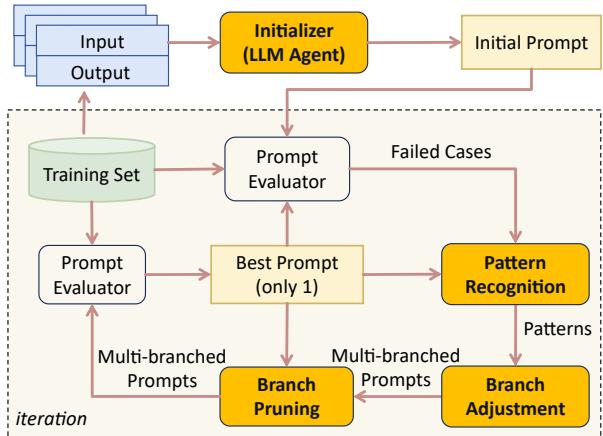 Input
Output

Initializer (LLM Agent)

Initial Prompt

Training Set

Prompt Evaluator

Failed Cases

Prompt Evaluator

Best Prompt (only 1)

Pattern Recognition

Patterns

Multi-branched Prompts

Multi-branched Prompts

Branch Pruning

Branch Adjustment

iteration